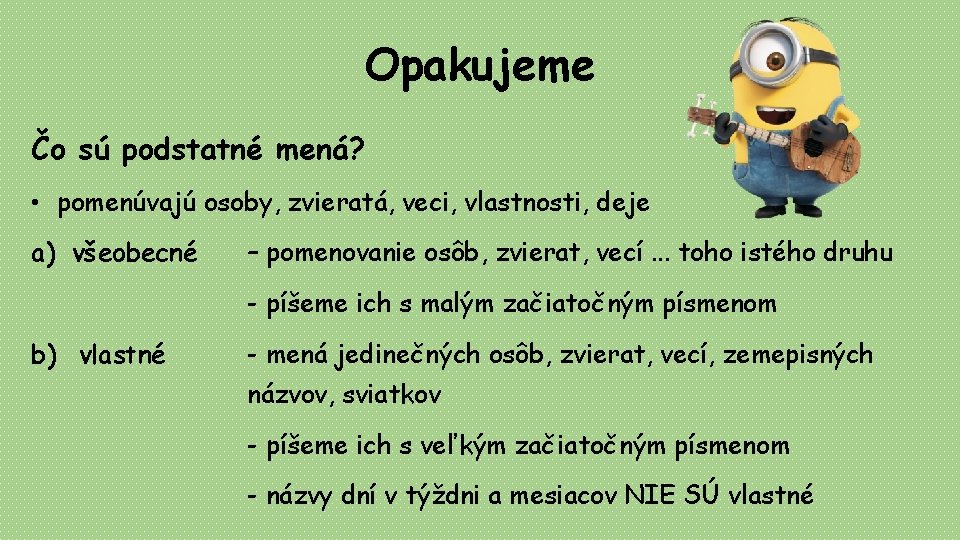 Opakujeme

Čo sú podstatné mená?

• pomenúvajú osoby, zvieratá, veci, vlastnosti, deje

a) všeobecné – pomenovanie osôb, zvierat, vecí ... toho istého druhu

- píšeme ich s malým začiatočným písmenom

b) vlastné - mená jedinečných osôb, zvierat, vecí, zemepisných názvov, sviatkov

- píšeme ich s veľkým začiatočným písmenom

- názvy dní v týždni a mesiacov NIE SÚ vlastné